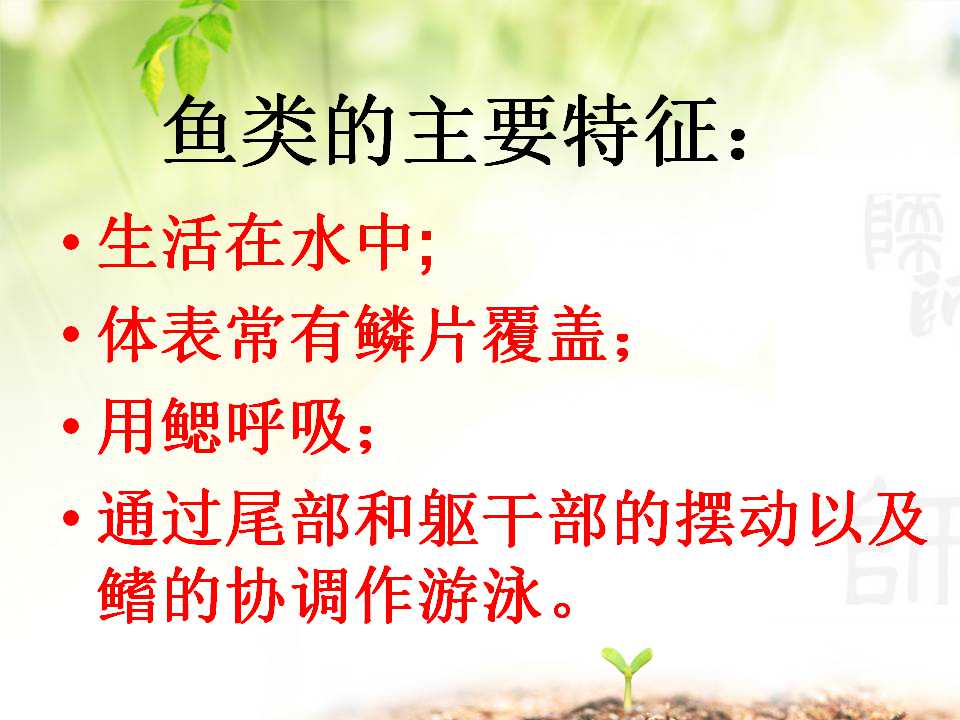 鱼类的主要特征：

• 生活在水中;
• 体表常有鳞片覆盖；
• 用鳃呼吸；
• 通过尾部和躯干部的摆动以及鳍的协调作游泳。